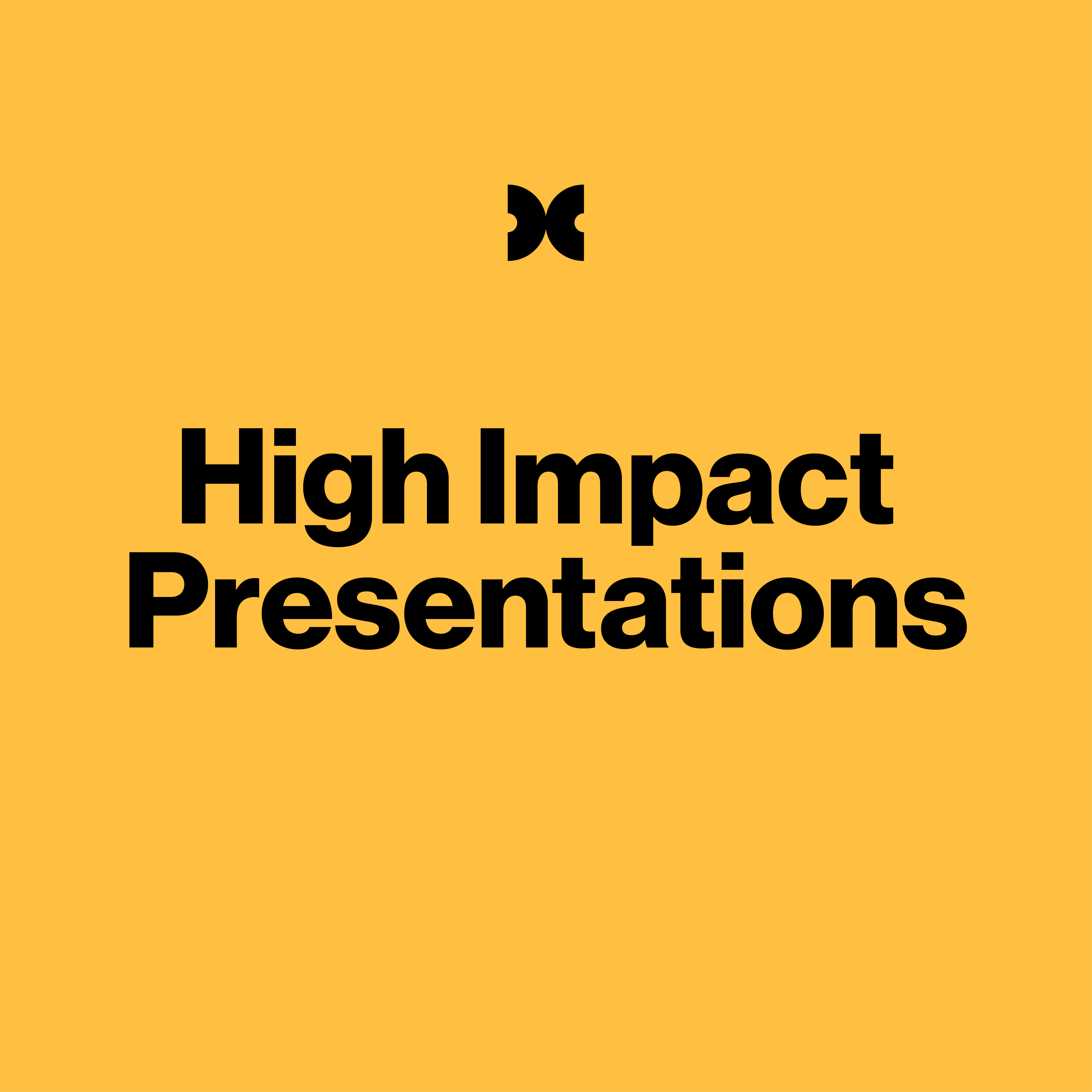 High Impact Presentations